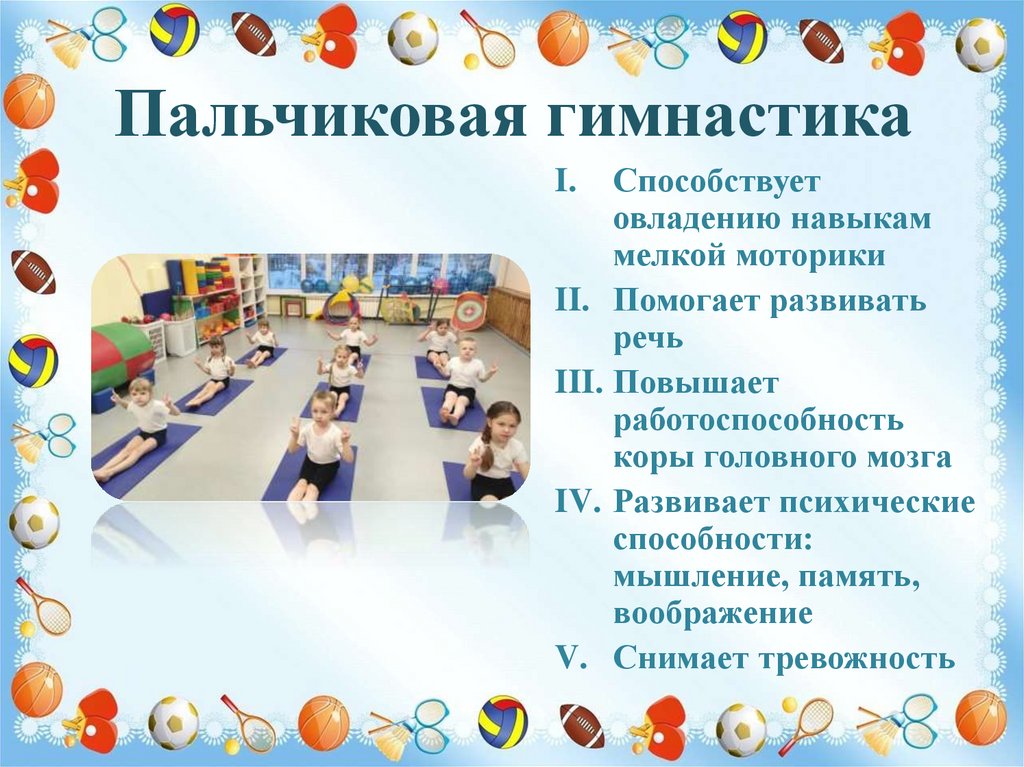 Пальчиковая гимнастика

I. Способствует овладению навыкам мелкой моторики

II. Помогает развивать речь

III. Повышает работоспособность коры головного мозга

IV. Развивает психические способности: мышление, память, воображение

V. Снимает тревожность